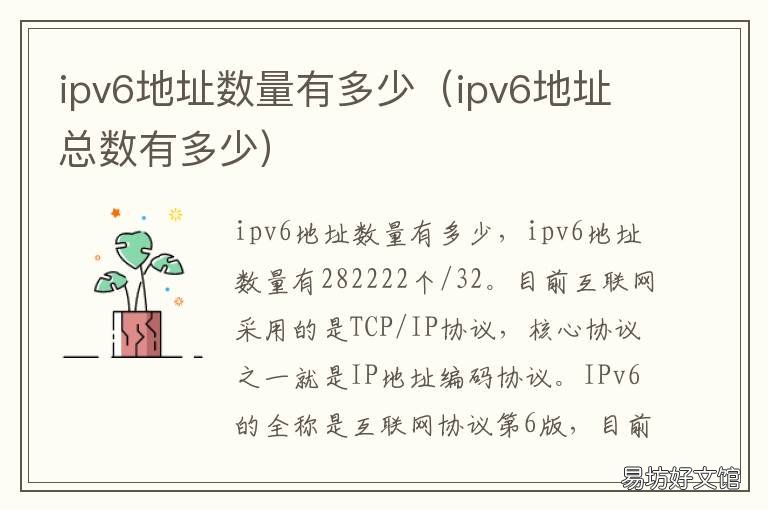 ipv6地址数量有多少（ipv6地址总数有多少）

ipv6地址数量有多少，ipv6地址数量有282222个/32。目前互联网采用的是TCP/IP协议，核心协议之一就是IP地址编码协议。IPv6的全称是互联网协议第6版，目前

易坊好文馆